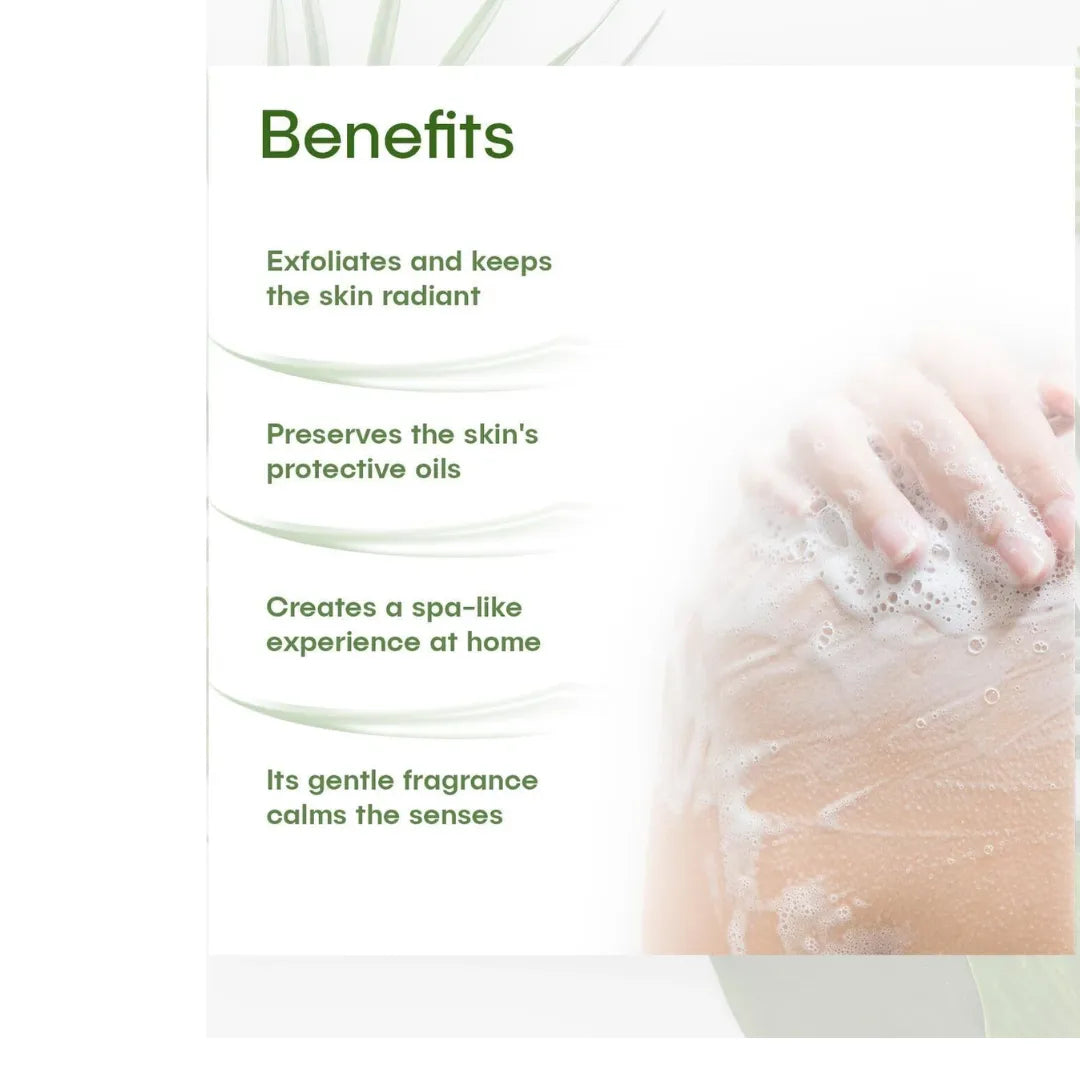 Benefits

Exfoliates and keeps the skin radiant

Preserves the skin's protective oils

Creates a spa-like experience at home

Its gentle fragrance calms the senses